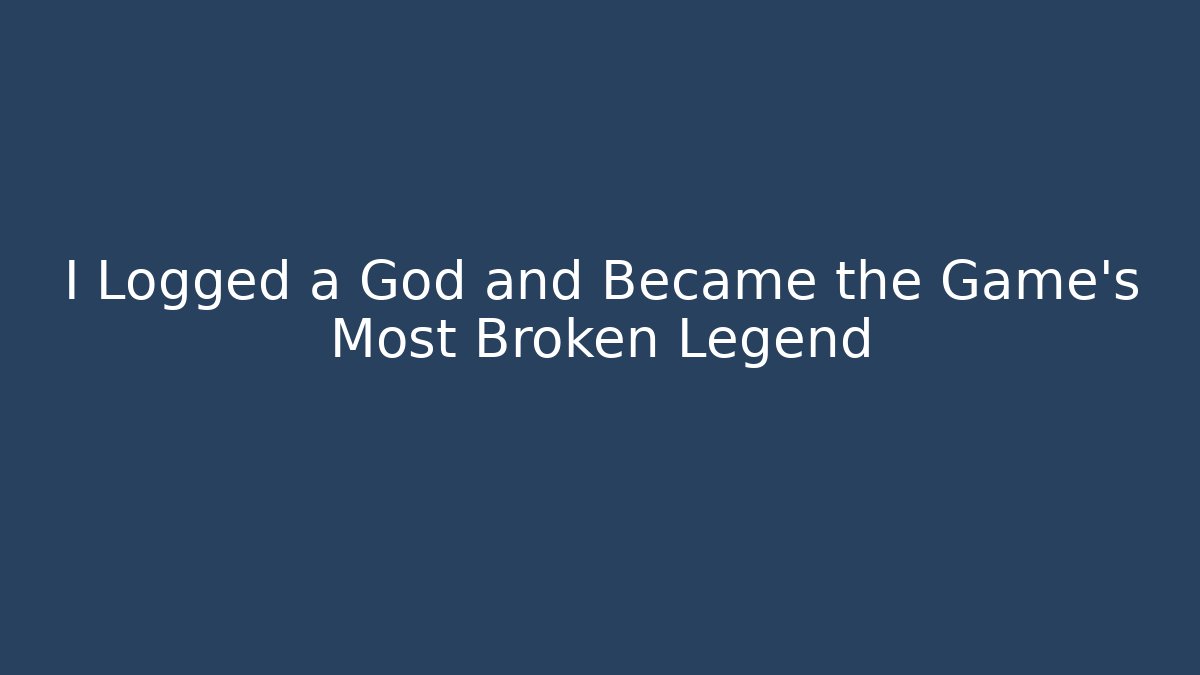 I Logged a God and Became the Game's Most Broken Legend